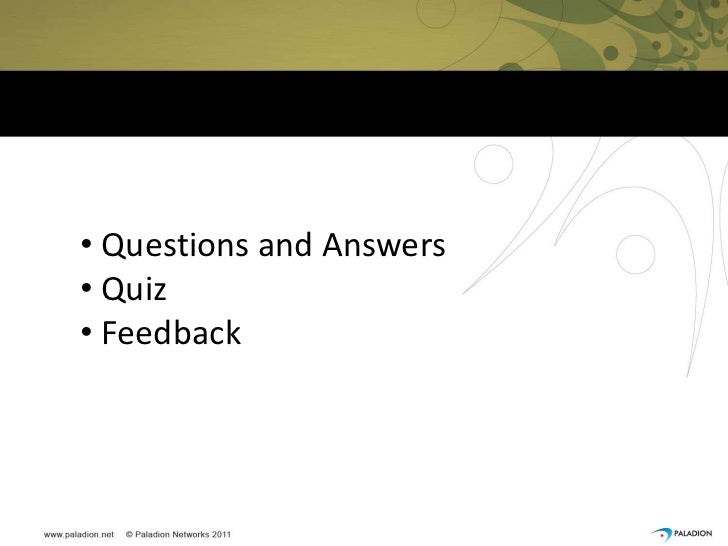 • Questions and Answers
• Quiz
• Feedback

www.paladion.net © Paladion Networks 2011

PALADION